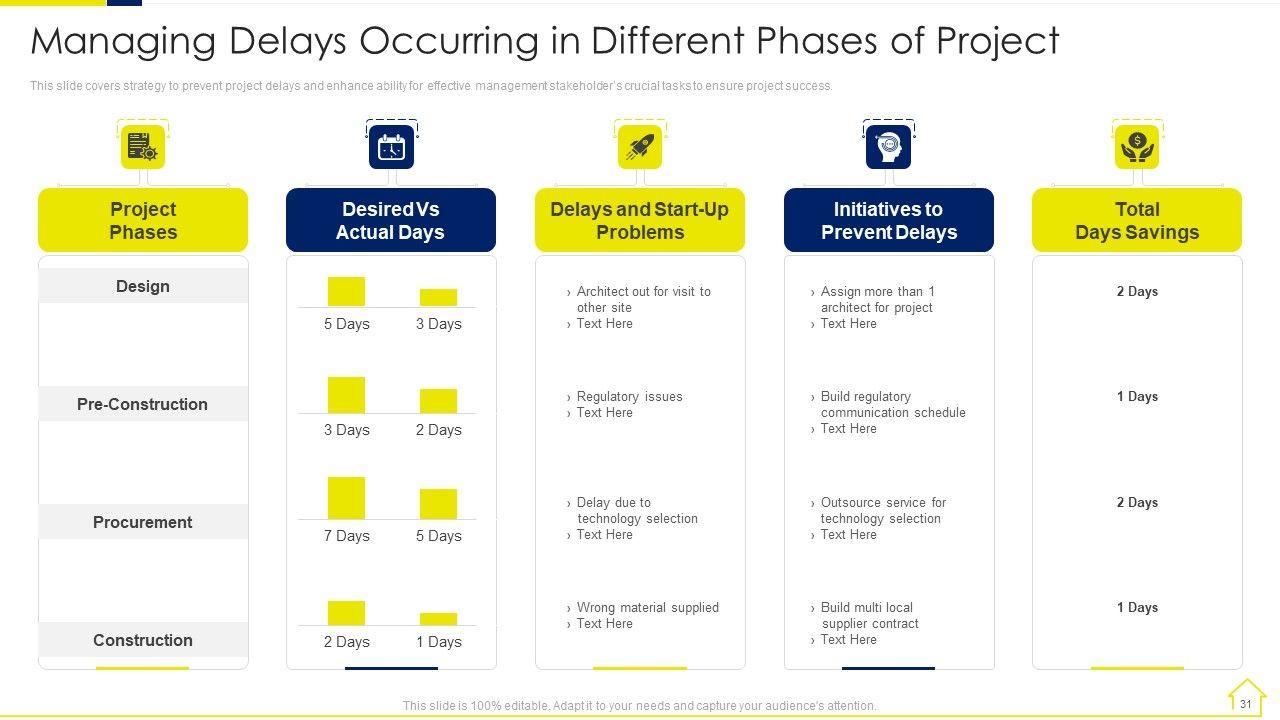 Managing Delays Occurring in Different Phases of Project

This slide covers strategy to prevent project delays and enhance ability for effective management stakeholder's crucial tasks to ensure project success.

Project Phases

Design

Pre-Construction

Procurement

Construction

Desired Vs Actual Days

5 Days 3 Days

3 Days 2 Days

7 Days 5 Days

2 Days 1 Days

Delays and Start-Up Problems

› Architect out for visit to other site
› Text Here

› Regulatory issues
› Text Here

› Delay due to technology selection
› Text Here

› Wrong material supplied
› Text Here

Initiatives to Prevent Delays

› Assign more than 1 architect for project
› Text Here

› Build regulatory communication schedule
› Text Here

› Outsource service for technology selection
› Text Here

› Build multi local supplier contract
› Text Here

Total Days Savings

2 Days

1 Days

2 Days

1 Days

This slide is 100% editable. Adapt it to your needs and capture your audience's attention.

31